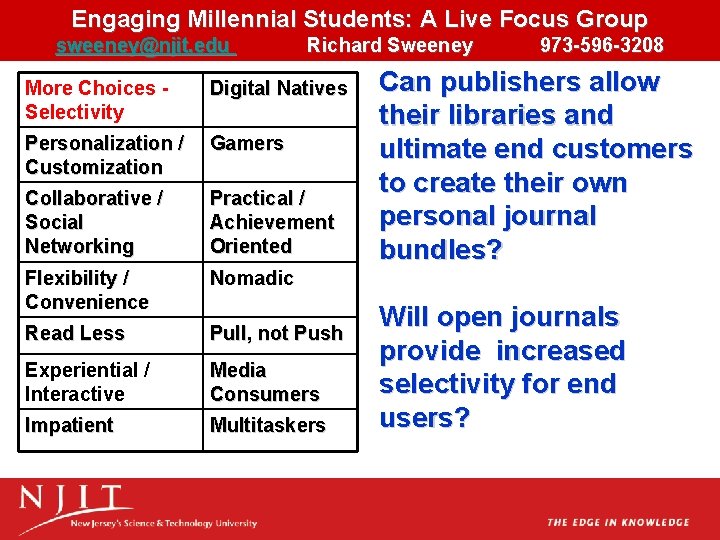 Engaging Millennial Students: A Live Focus Group

sweeney@njit.edu Richard Sweeney 973-596-3208

| More Choices - Selectivity | Digital Natives |
|---|---|
| Personalization / Customization | Gamers |
| Collaborative / Social Networking | Practical / Achievement Oriented |
| Flexibility / Convenience | Nomadic |
| Read Less | Pull, not Push |
| Experiential / Interactive | Media Consumers |
| Impatient | Multitaskers |

Can publishers allow their libraries and ultimate end customers to create their own personal journal bundles?

Will open journals provide increased selectivity for end users?

NJIT
New Jersey's Science & Technology University

THE EDGE IN KNOWLEDGE